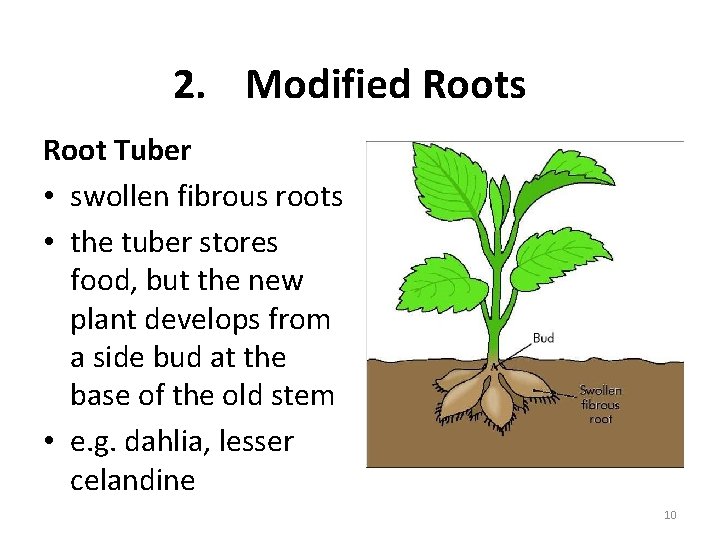 2. Modified Roots

Root Tuber

• swollen fibrous roots
• the tuber stores food, but the new plant develops from a side bud at the base of the old stem
• e.g. dahlia, lesser celandine

Bud

Swollen fibrous root

10